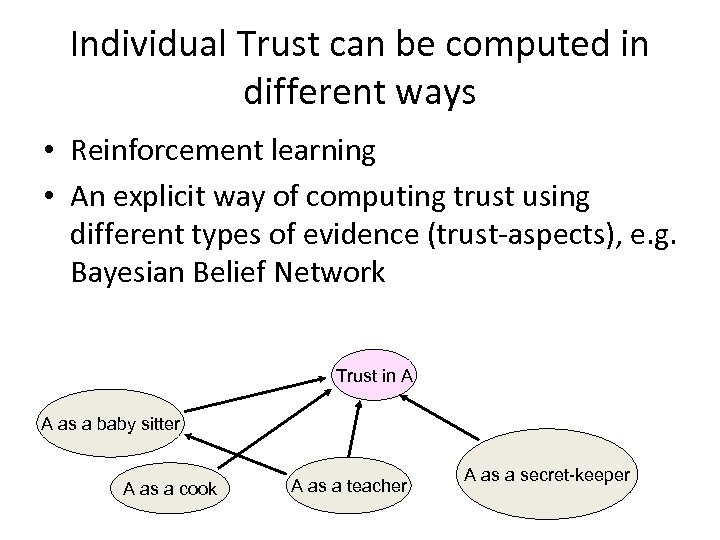 Individual Trust can be computed in different ways

• Reinforcement learning
• An explicit way of computing trust using different types of evidence (trust-aspects), e.g. Bayesian Belief Network

Trust in A
A as a baby sitter
A as a cook
A as a teacher
A as a secret-keeper